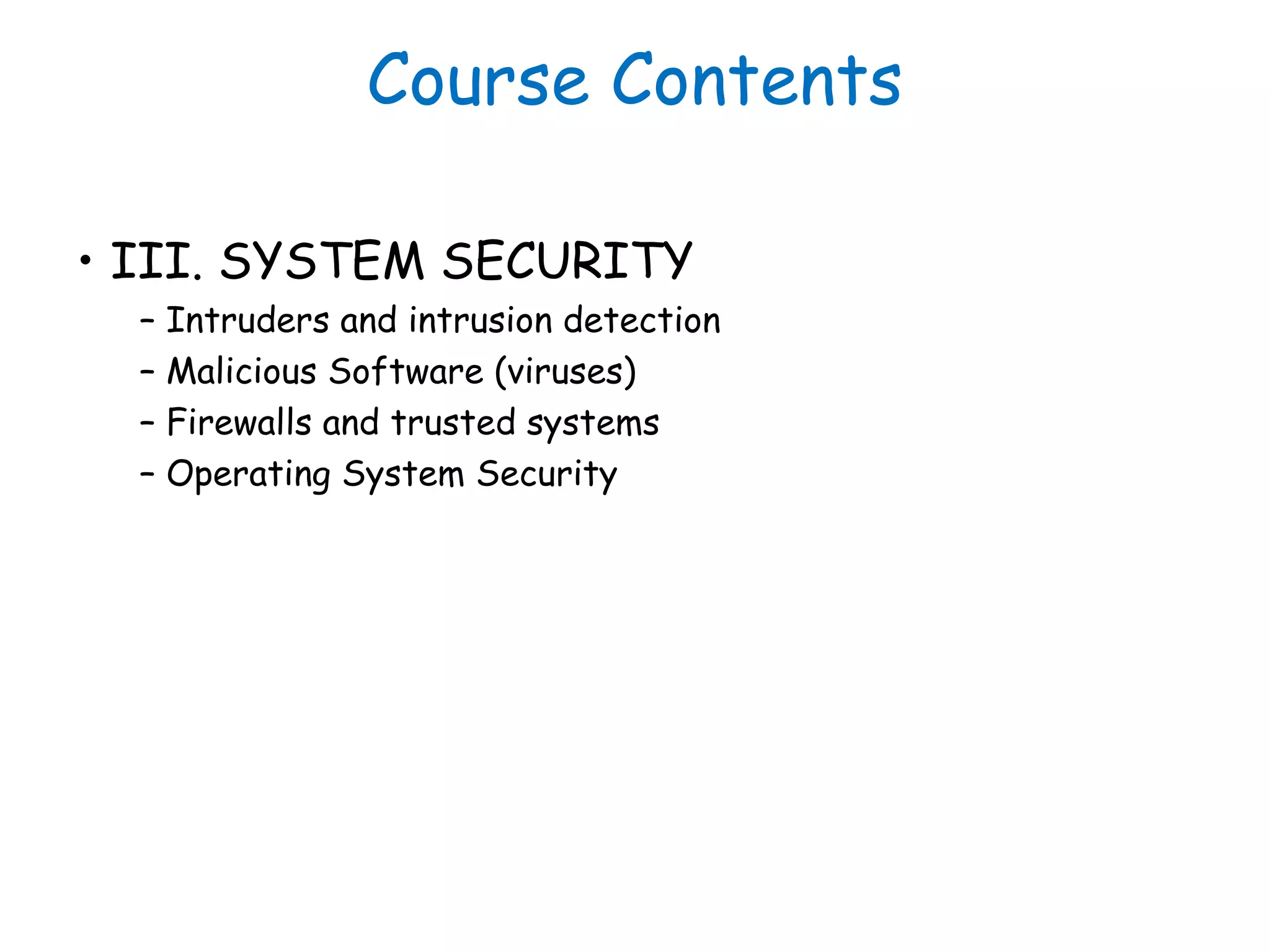 Course Contents

• III. SYSTEM SECURITY
  – Intruders and intrusion detection
  – Malicious Software (viruses)
  – Firewalls and trusted systems
  – Operating System Security